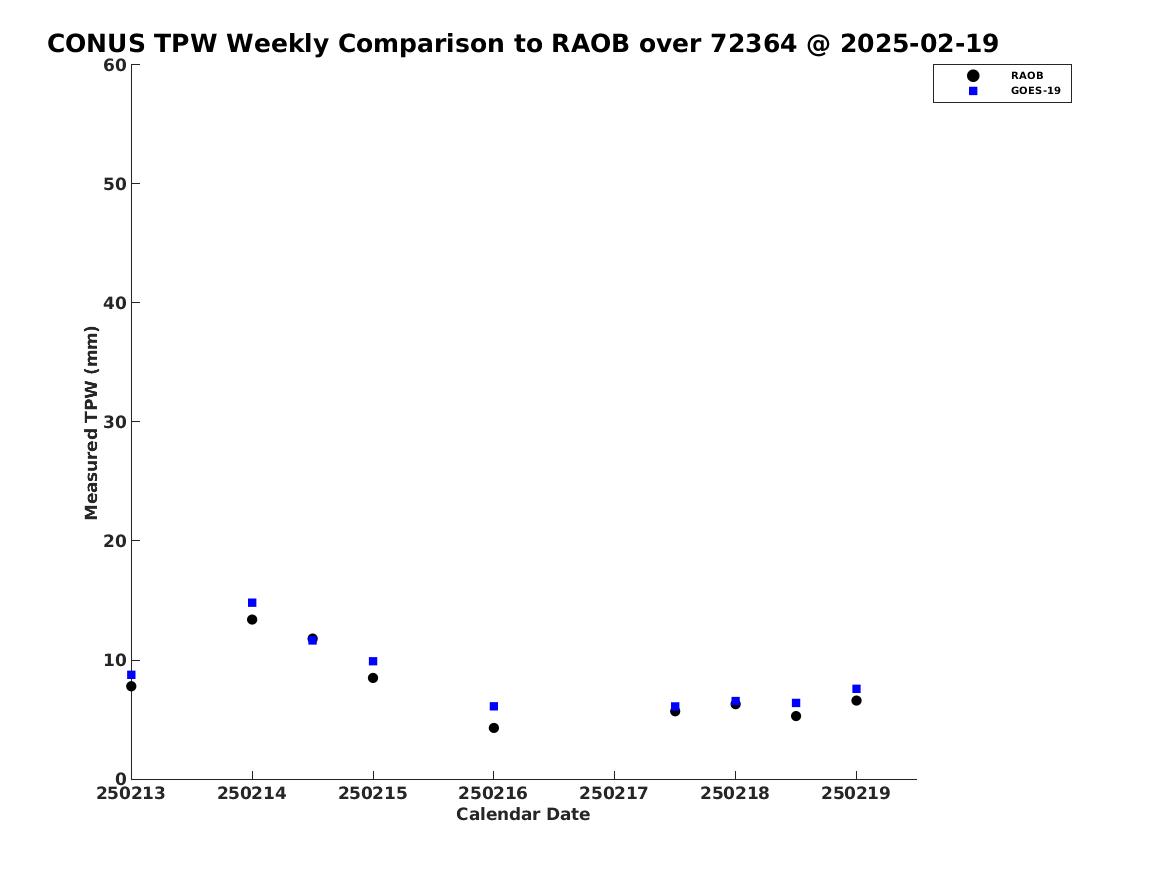 CONUS TPW Weekly Comparison to RAOB over 72364 @ 2025-02-19

RAOB
GOES-19

Measured TPW (mm)

60
50
40
30
20
10
0

250213
250214
250215
250216
250217
250218
250219

Calendar Date